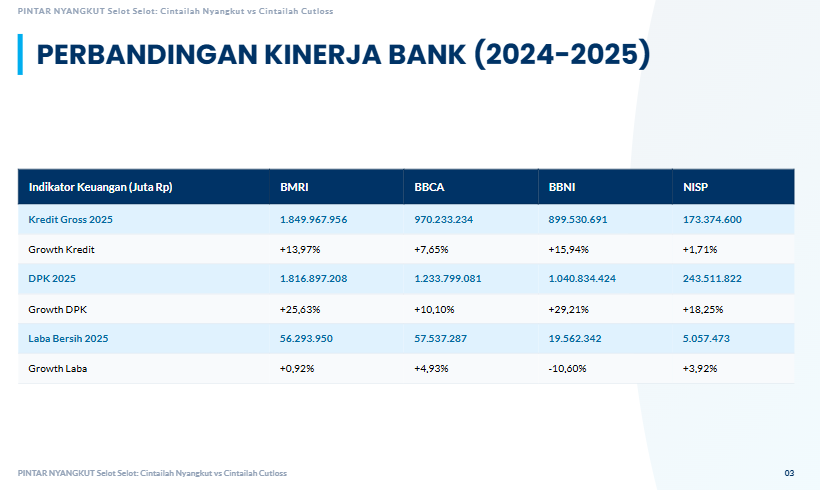 PINTAR NYANGKUT Selot Selot: Cintailah Nyangkut vs Cintailah Cutloss

PERBANDINGAN KINERJA BANK (2024-2025)

| Indikator Keuangan (Juta Rp) | BMRI | BBCA | BBNI | NISP |
|---|---|---|---|---|
| Kredit Gross 2025 | 1.849.967.956 | 970.233.234 | 899.530.691 | 173.374.600 |
| Growth Kredit | +13,97% | +7,65% | +15,94% | +1,71% |
| DPK 2025 | 1.816.897.208 | 1.233.799.081 | 1.040.834.424 | 243.511.822 |
| Growth DPK | +25,63% | +10,10% | +29,21% | +18,25% |
| Laba Bersih 2025 | 56.293.950 | 57.537.287 | 19.562.342 | 5.057.473 |
| Growth Laba | +0,92% | +4,93% | -10,60% | +3,92% |

PINTAR NYANGKUT Selot Selot: Cintailah Nyangkut vs Cintailah Cutloss

03